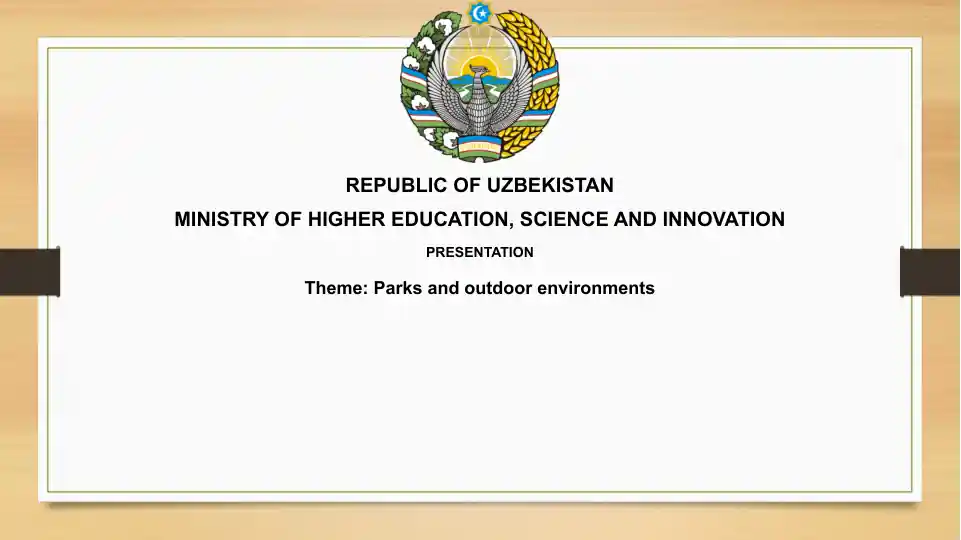 REPUBLIC OF UZBEKISTAN
MINISTRY OF HIGHER EDUCATION, SCIENCE AND INNOVATION
PRESENTATION
Theme: Parks and outdoor environments